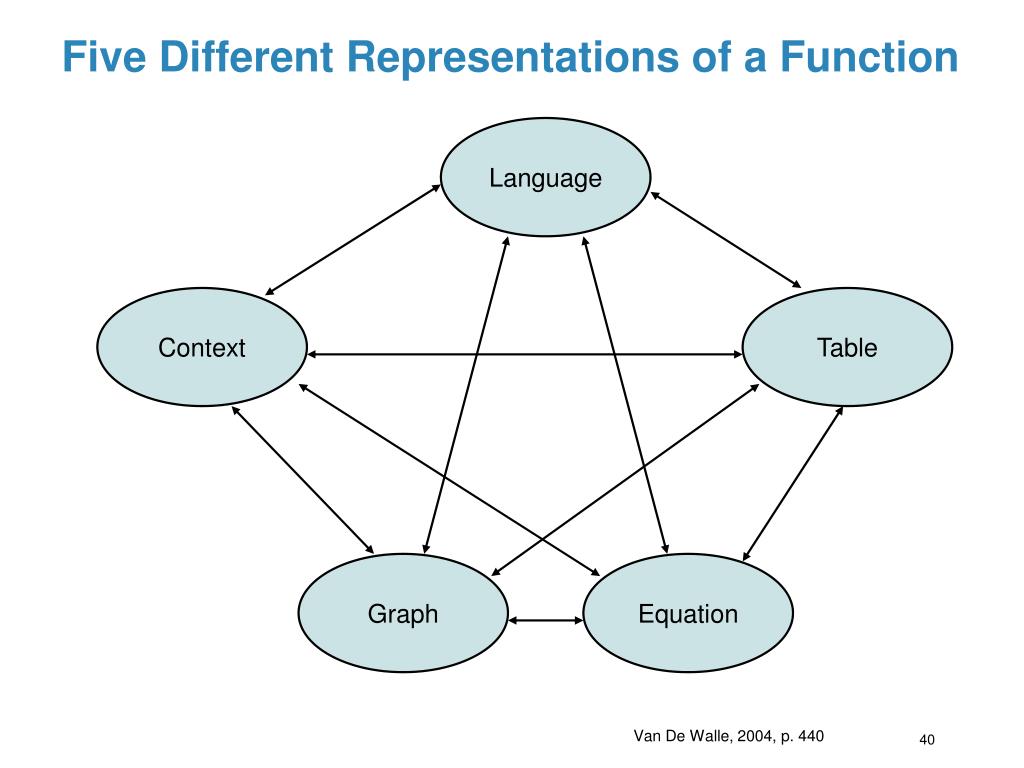 Five Different Representations of a Function

Language

Context

Table

Graph

Equation

Van De Walle, 2004, p. 440

40